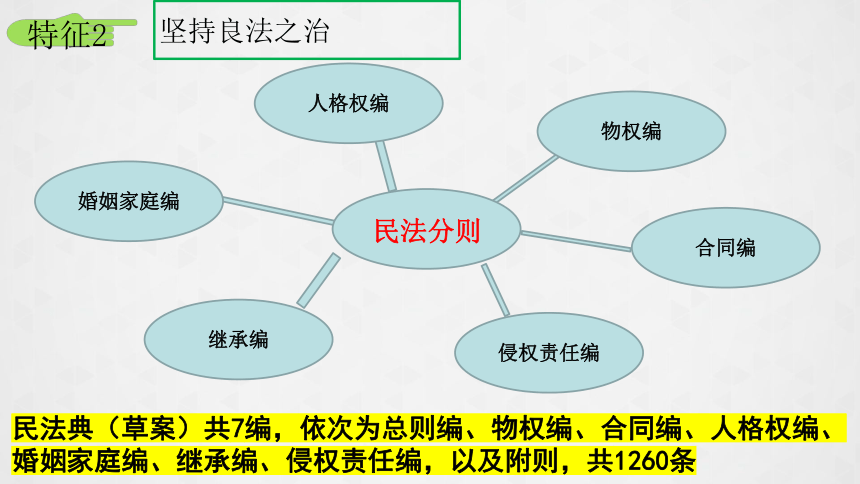 特征2

坚持良法之治

人格权编

物权编

婚姻家庭编

民法分则

合同编

继承编

侵权责任编

民法典（草案）共7编，依次为总则编、物权编、合同编、人格权编、婚姻家庭编、继承编、侵权责任编，以及附则，共1260条